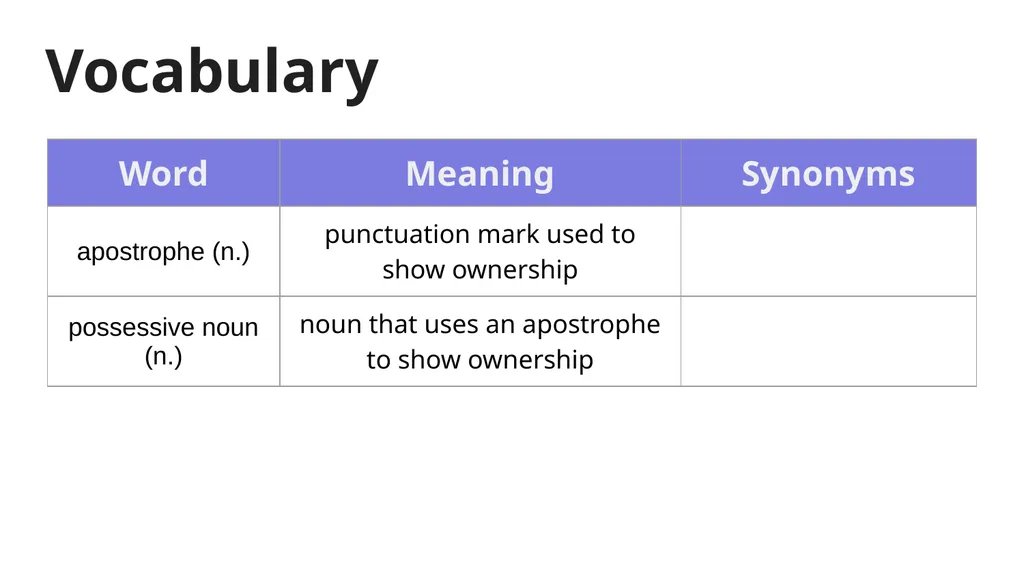 Vocabulary

| Word | Meaning | Synonyms |
|---|---|---|
| apostrophe (n.) | punctuation mark used to show ownership | |
| possessive noun (n.) | noun that uses an apostrophe to show ownership | |